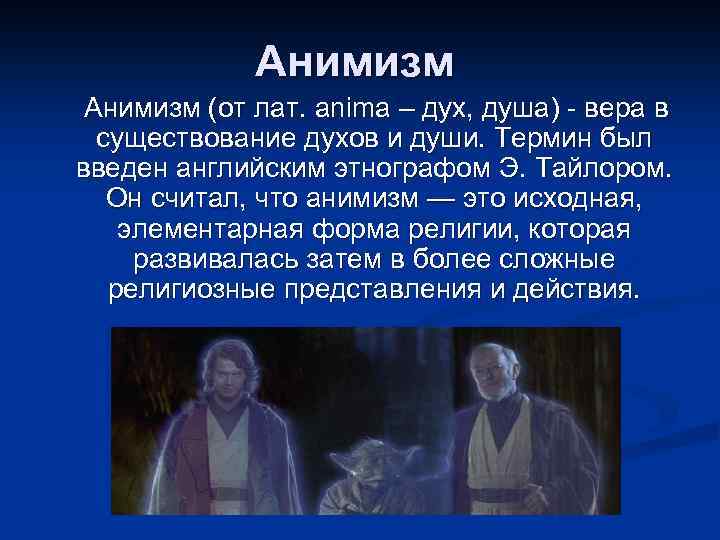 Анимизм

Анимизм (от лат. anima – дух, душа) - вера в существование духов и души. Термин был введен английским этнографом Э. Тайлором. Он считал, что анимизм — это исходная, элементарная форма религии, которая развивалась затем в более сложные религиозные представления и действия.